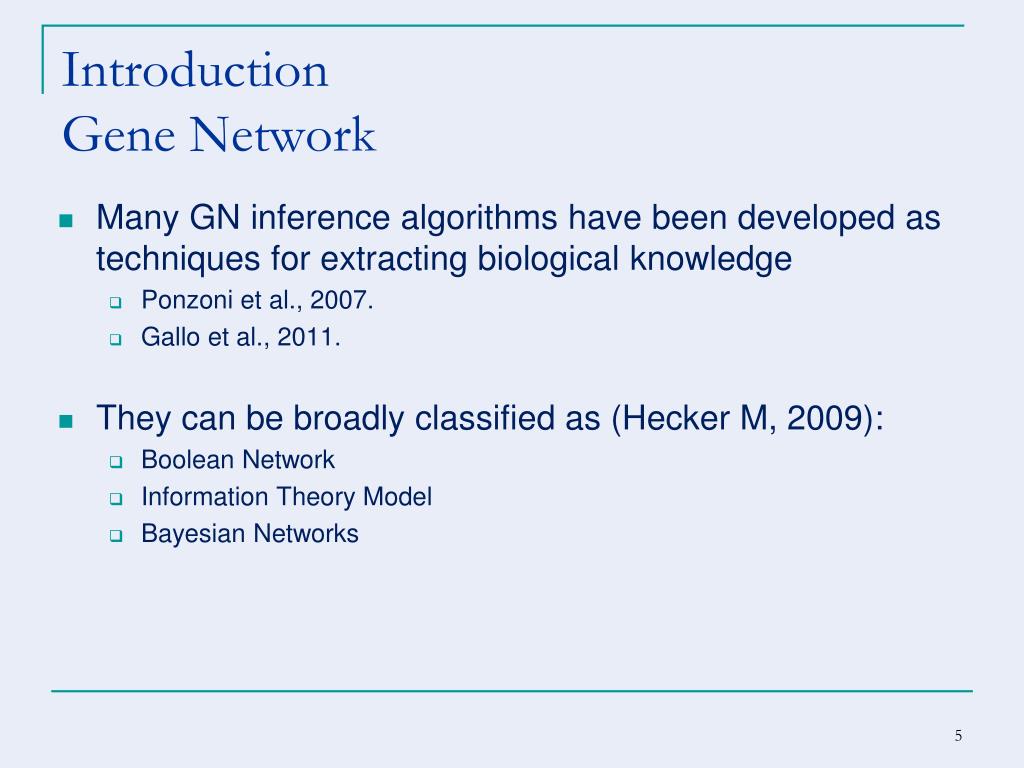 Introduction
Gene Network

Many GN inference algorithms have been developed as techniques for extracting biological knowledge

Ponzoni et al., 2007.

Gallo et al., 2011.

They can be broadly classified as (Hecker M, 2009):

Boolean Network

Information Theory Model

Bayesian Networks

5